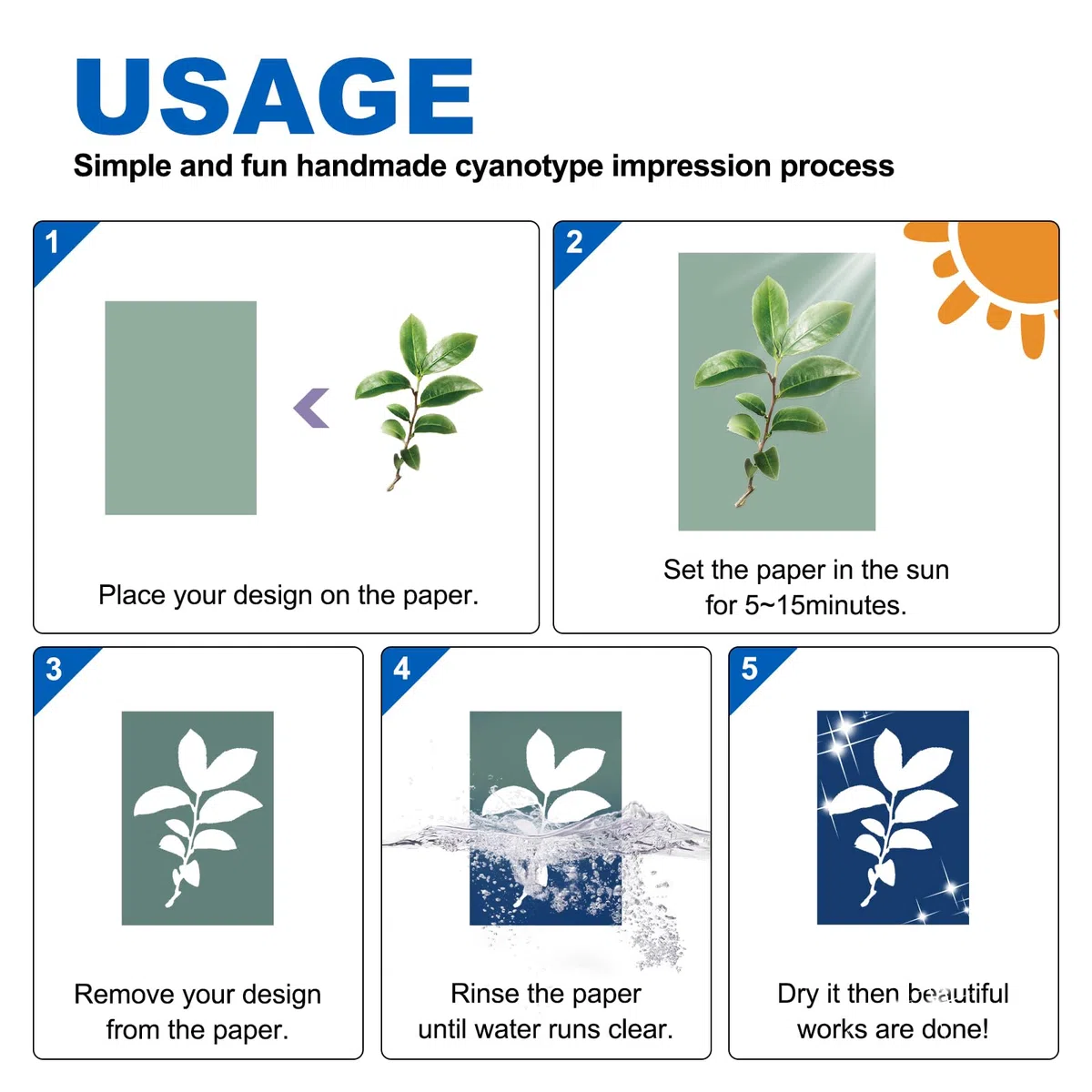 USAGE

Simple and fun handmade cyanotype impression process

1

Place your design on the paper.

2

Set the paper in the sun for 5~15minutes.

3

Remove your design from the paper.

4

Rinse the paper until water runs clear.

5

Dry it then beautiful works are done!